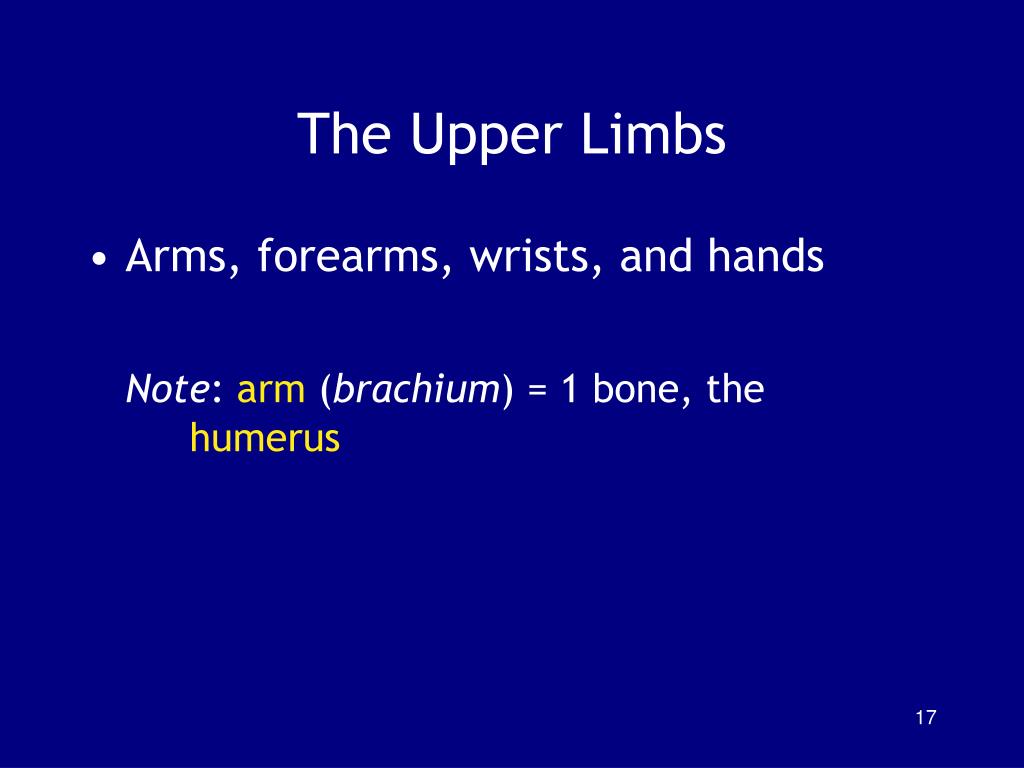 The Upper Limbs

• Arms, forearms, wrists, and hands

Note: arm (brachium) = 1 bone, the humerus

17